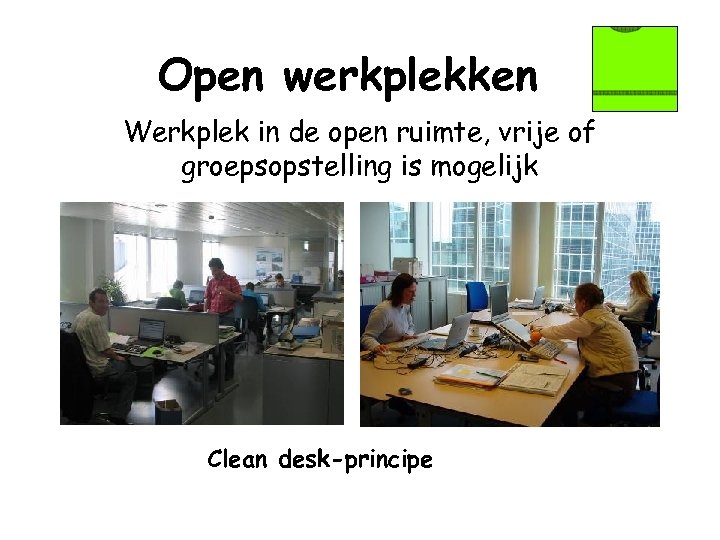 Open werkplekken

Werkplek in de open ruimte, vrije of groepsopstelling is mogelijk

Clean desk-principe